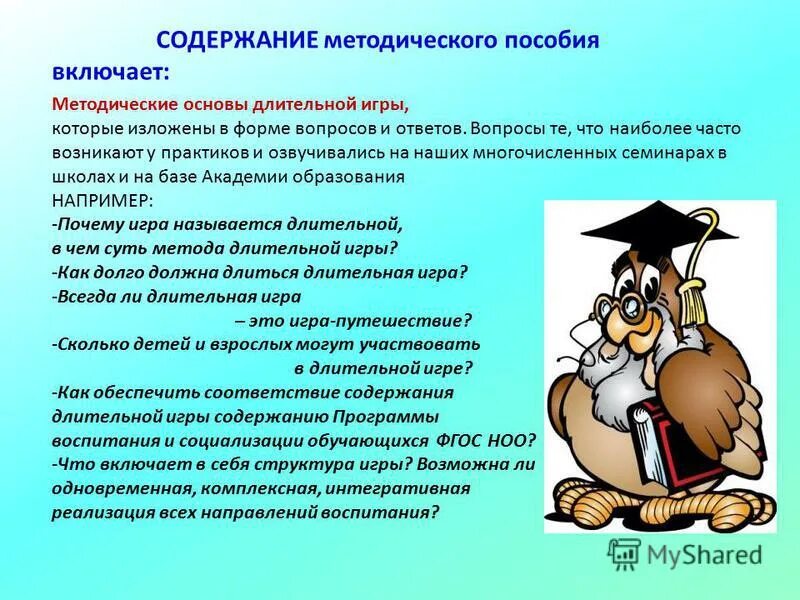 СОДЕРЖАНИЕ методического пособия включает:

Методические основы длительной игры, которые изложены в форме вопросов и ответов. Вопросы те, что наиболее часто возникают у практиков и озвучивались на наших многочисленных семинарах в школах и на базе Академии образования

НАПРИМЕР:

-Почему игра называется длительной, в чем суть метода длительной игры?

-Как долго должна длиться длительная игра?

-Всегда ли длительная игра – это игра-путешествие?

-Сколько детей и взрослых могут участвовать в длительной игре?

-Как обеспечить соответствие содержания длительной игры содержанию Программы воспитания и социализации обучающихся ФГОС НОО?

-Что включает в себя структура игры? Возможна ли одновременная, комплексная, интегративная реализация всех направлений воспитания?

MyShared